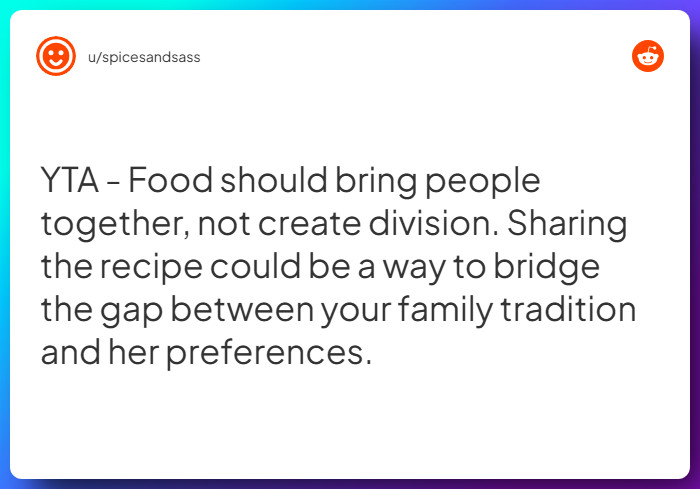 u/spicesandsass

YTA - Food should bring people together, not create division. Sharing the recipe could be a way to bridge the gap between your family tradition and her preferences.